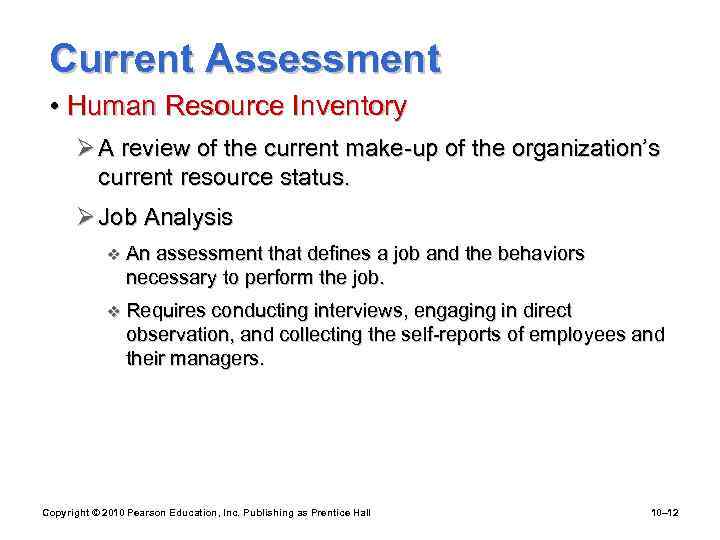 Current Assessment

• Human Resource Inventory

➢ A review of the current make-up of the organization's current resource status.

➢ Job Analysis

❖ An assessment that defines a job and the behaviors necessary to perform the job.

❖ Requires conducting interviews, engaging in direct observation, and collecting the self-reports of employees and their managers.

Copyright © 2010 Pearson Education, Inc. Publishing as Prentice Hall

10–12